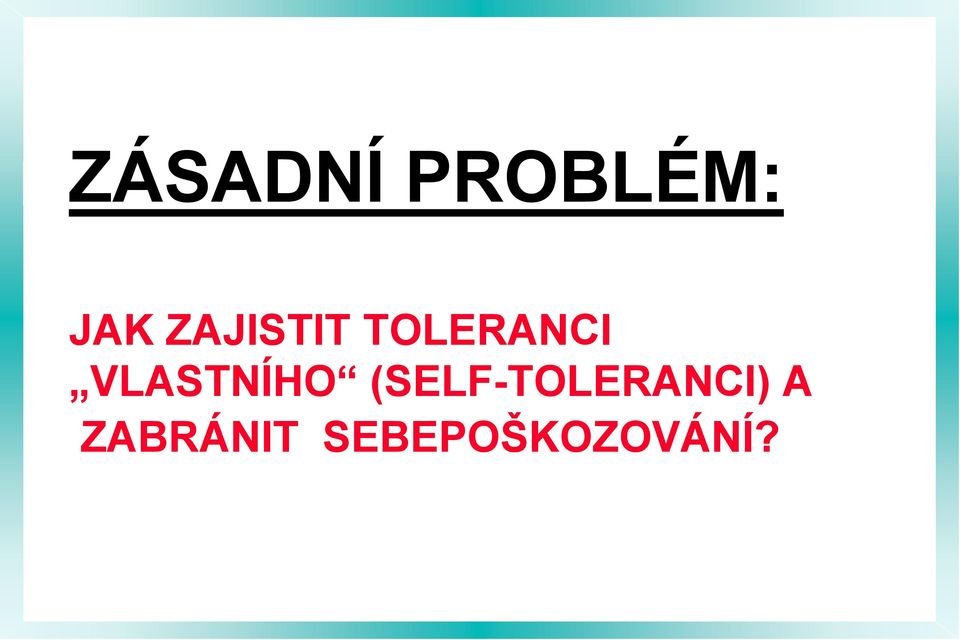 ZÁSADNÍ PROBLÉM:

JAK ZAJISTIT TOLERANCI „VLASTNÍHO“ (SELF-TOLERANCI) A ZABRÁNIT SEBEPOŠKOZOVÁNÍ?